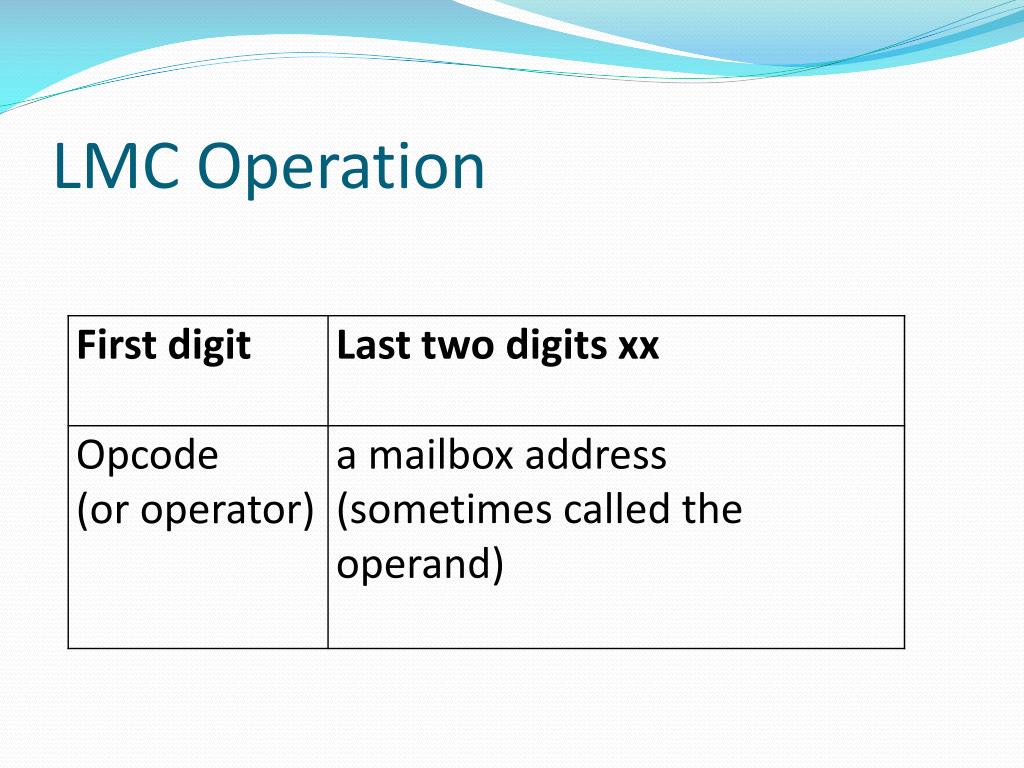 LMC Operation

| First digit | Last two digits xx |
|---|---|
| Opcode (or operator) | a mailbox address (sometimes called the operand) |